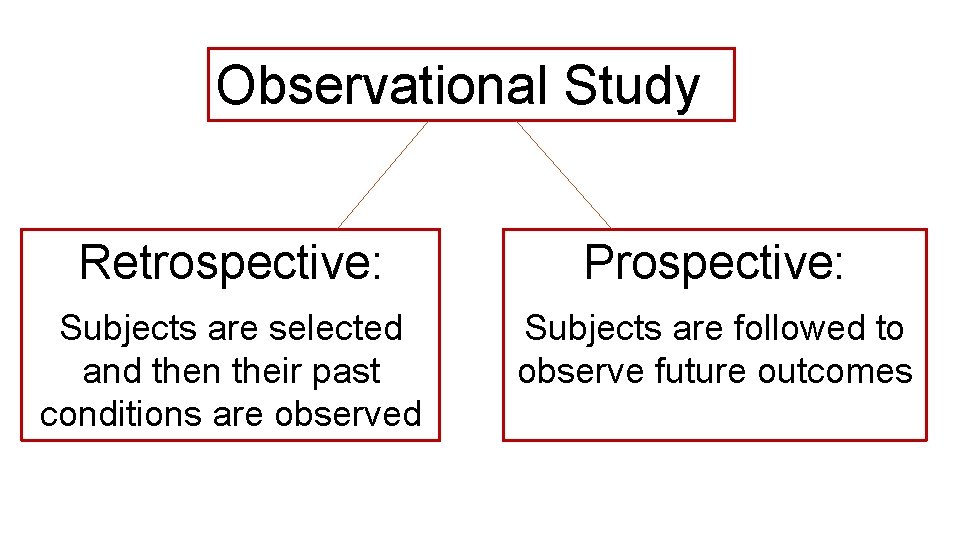 Observational Study

Retrospective:

Subjects are selected and then their past conditions are observed

Prospective:

Subjects are followed to observe future outcomes